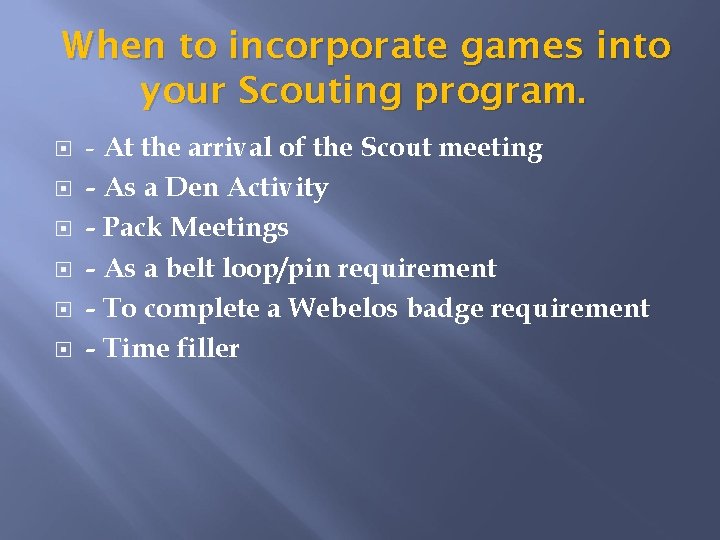 When to incorporate games into your Scouting program.

- At the arrival of the Scout meeting
- As a Den Activity
- Pack Meetings
- As a belt loop/pin requirement
- To complete a Webelos badge requirement
- Time filler